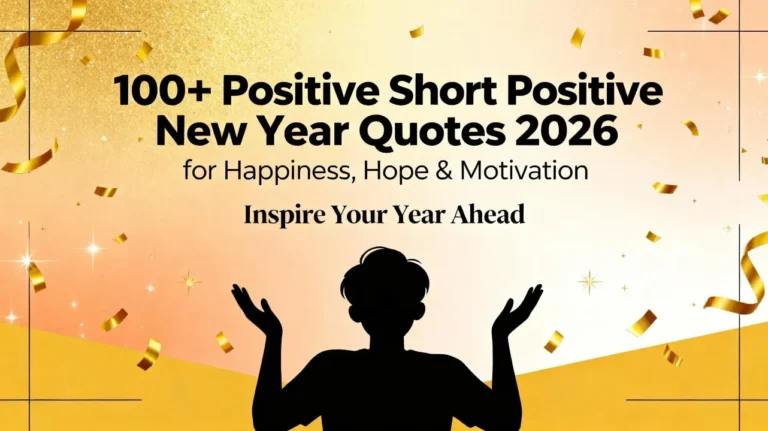 100+ Positive Short Positive New Year Quotes 2026
for Happiness, Hope & Motivation

Inspire Your Year Ahead